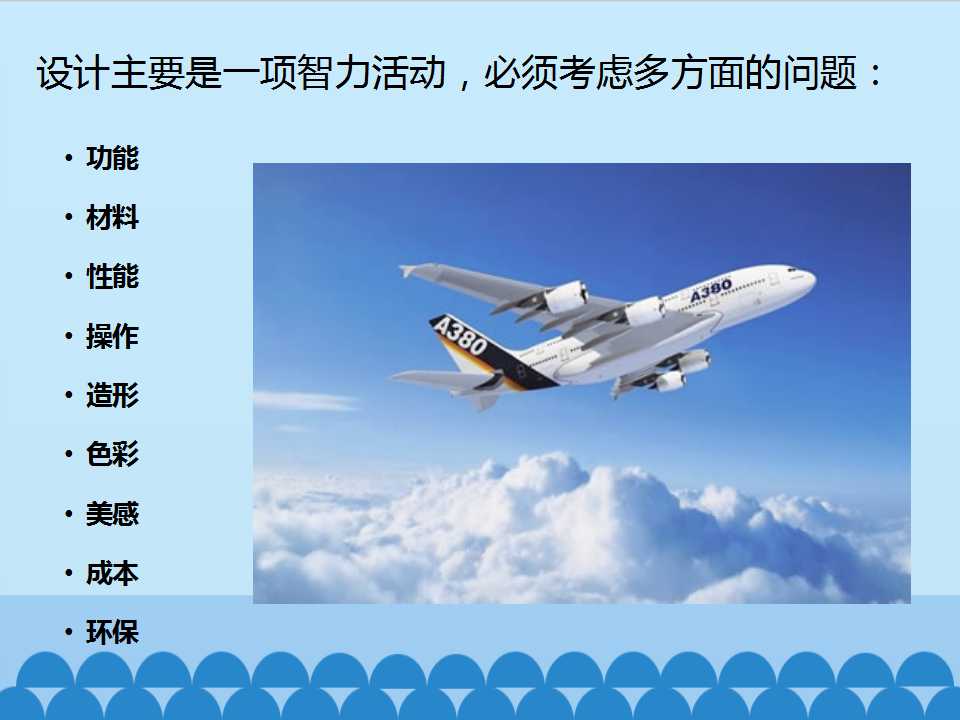 设计主要是一项智力活动，必须考虑多方面的问题：

• 功能
• 材料
• 性能
• 操作
• 造形
• 色彩
• 美感
• 成本
• 环保

A380

A380